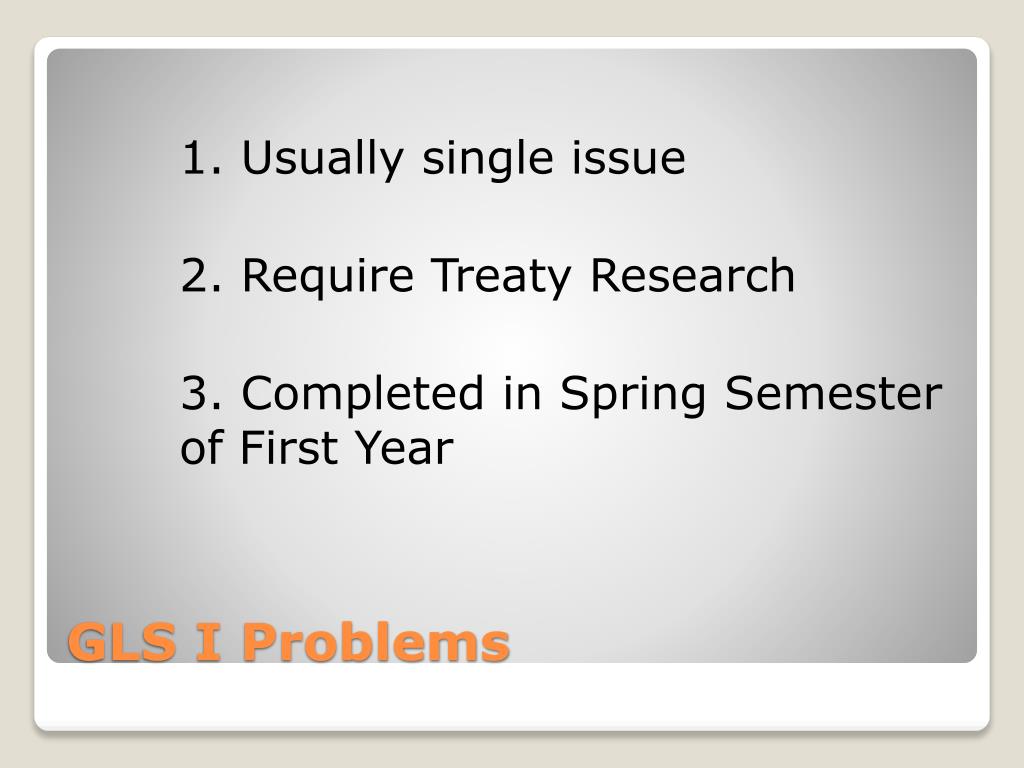 1. Usually single issue

2. Require Treaty Research

3. Completed in Spring Semester of First Year

GLS I Problems